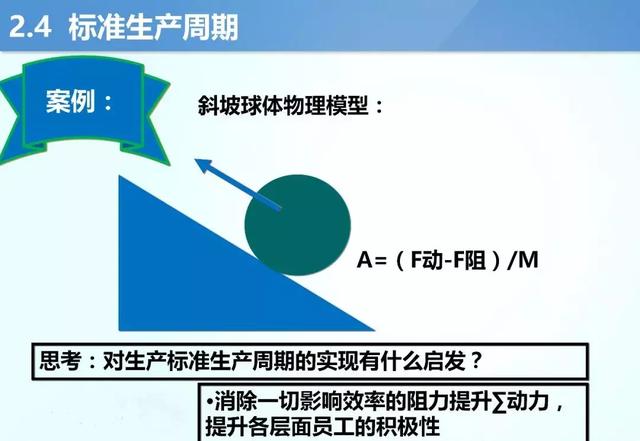 2.4 标准生产周期

案例：

斜坡球体物理模型：

A=（F动-F阻）/M

思考：对生产标准生产周期的实现有什么启发？

•消除一切影响效率的阻力提升∑动力，提升各层面员工的积极性